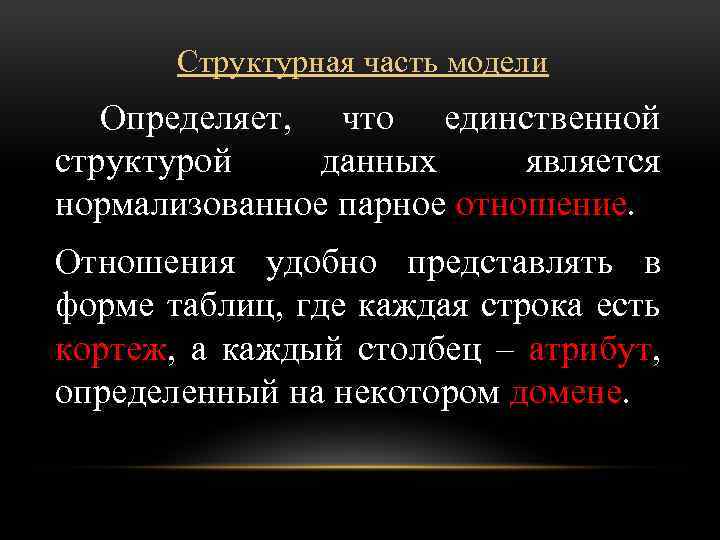 Структурная часть модели

Определяет, что единственной структурой данных является нормализованное парное отношение.

Отношения удобно представлять в форме таблиц, где каждая строка есть кортеж, а каждый столбец – атрибут, определенный на некотором домене.